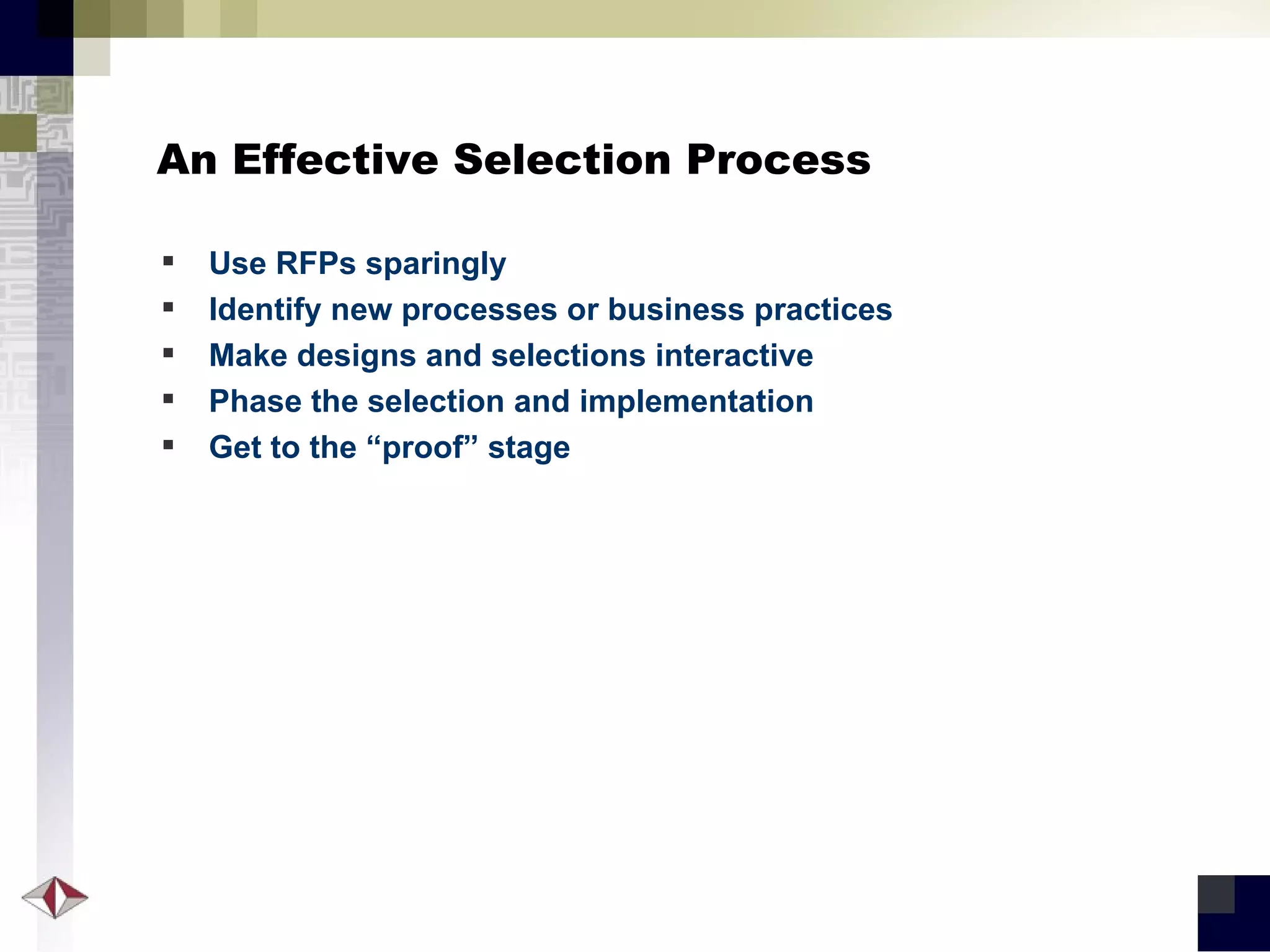 An Effective Selection Process

▪ Use RFPs sparingly
▪ Identify new processes or business practices
▪ Make designs and selections interactive
▪ Phase the selection and implementation
▪ Get to the “proof” stage